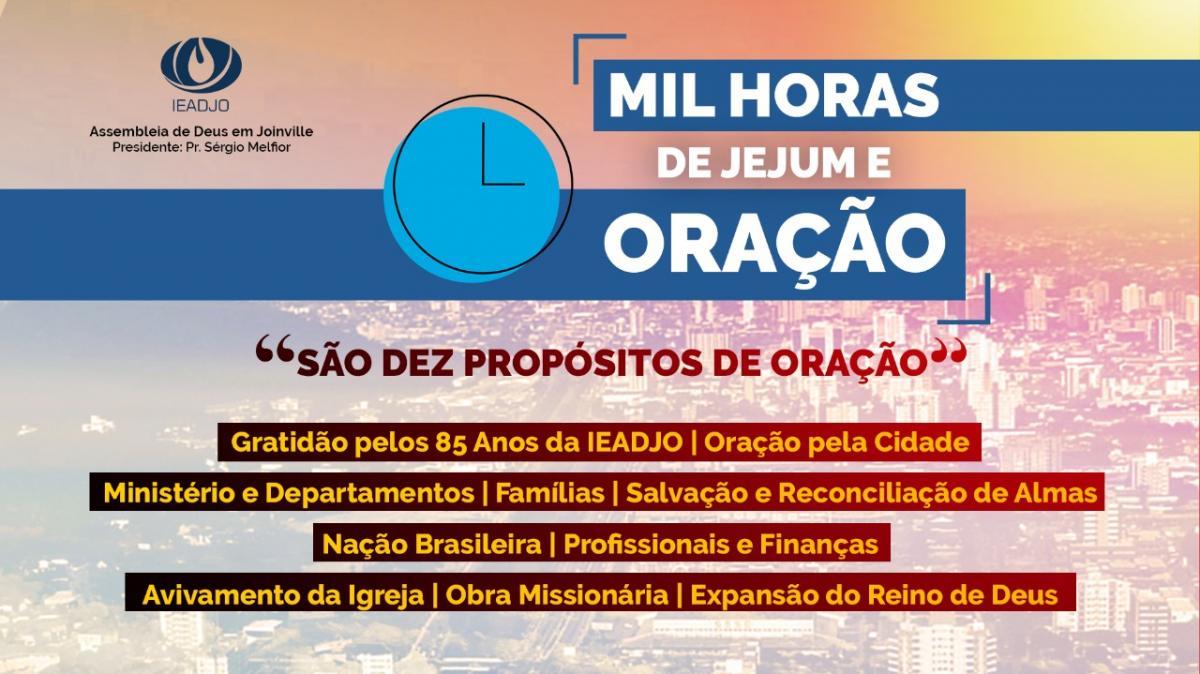 IEADJO
Assembleia de Deus em Joinville
Presidente: Pr. Sérgio Melfior

MIL HORAS
DE JEJUM E
ORAÇÃO

“SÃO DEZ PROPÓSITOS DE ORAÇÃO”

Gratidão pelos 85 Anos da IEADJO | Oração pela Cidade
Ministério e Departamentos | Famílias | Salvação e Reconciliação de Almas
Nação Brasileira | Profissionais e Finanças
Avivamento da Igreja | Obra Missionária | Expansão do Reino de Deus